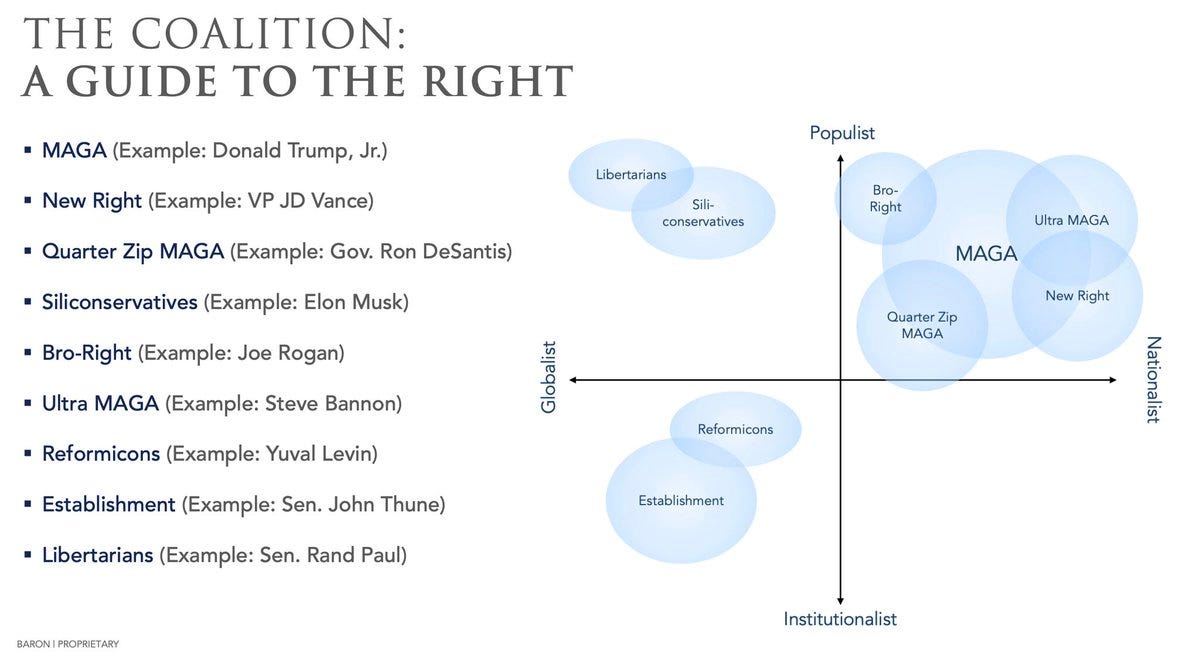 THE COALITION:
A GUIDE TO THE RIGHT

▪ MAGA (Example: Donald Trump, Jr.)

▪ New Right (Example: VP JD Vance)

▪ Quarter Zip MAGA (Example: Gov. Ron DeSantis)

▪ Siliconservatives (Example: Elon Musk)

▪ Bro-Right (Example: Joe Rogan)

▪ Ultra MAGA (Example: Steve Bannon)

▪ Reformicons (Example: Yuval Levin)

▪ Establishment (Example: Sen. John Thune)

▪ Libertarians (Example: Sen. Rand Paul)

Populist

Libertarians

Sili-conservatives

Bro-Right

Ultra MAGA

MAGA

New Right

Quarter Zip MAGA

Globalist

Nationalist

Reformicons

Establishment

Institutionalist

BARON | PROPRIETARY